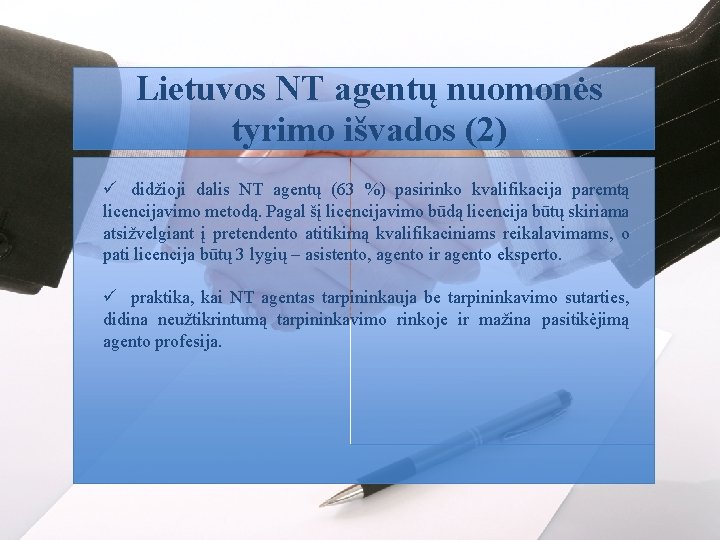 Lietuvos NT agentų nuomonės tyrimo išvados (2)

✓ didžioji dalis NT agentų (63 %) pasirinko kvalifikacija paremtą licencijavimo metodą. Pagal šį licencijavimo būdą licencija būtų skiriama atsižvelgiant į pretendento atitikimą kvalifikaciniams reikalavimams, o pati licencija būtų 3 lygių – asistento, agento ir agento eksperto.

✓ praktika, kai NT agentas tarpininkauja be tarpininkavimo sutarties, didina neužtikrintumą tarpininkavimo rinkoje ir mažina pasitikėjimą agento profesija.